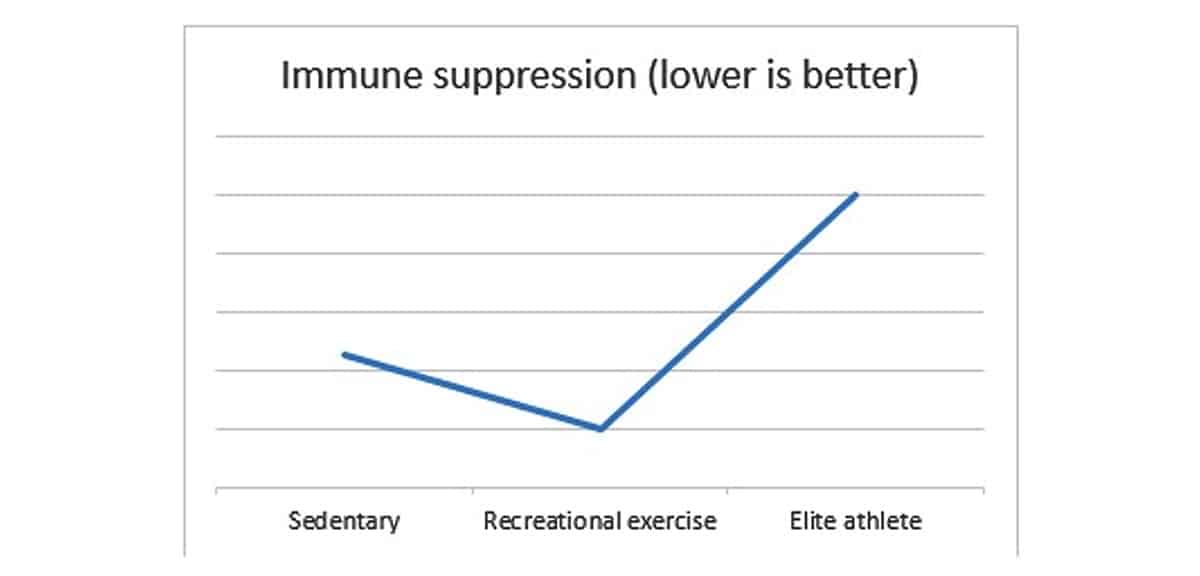 Immune suppression (lower is better)

Sedentary
Recreational exercise
Elite athlete